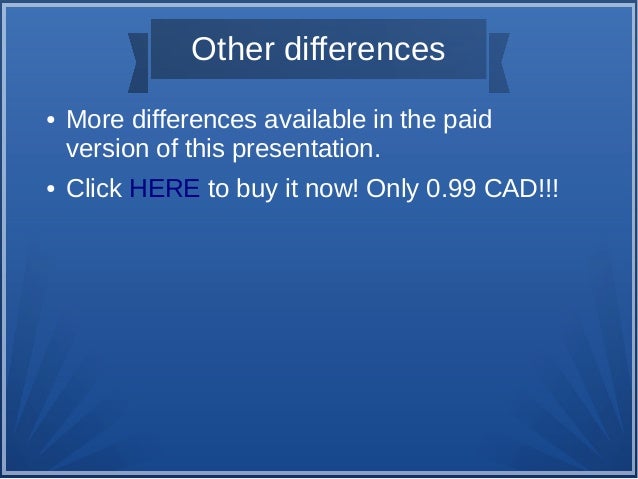 Other differences

• More differences available in the paid version of this presentation.

• Click HERE to buy it now! Only 0.99 CAD!!!